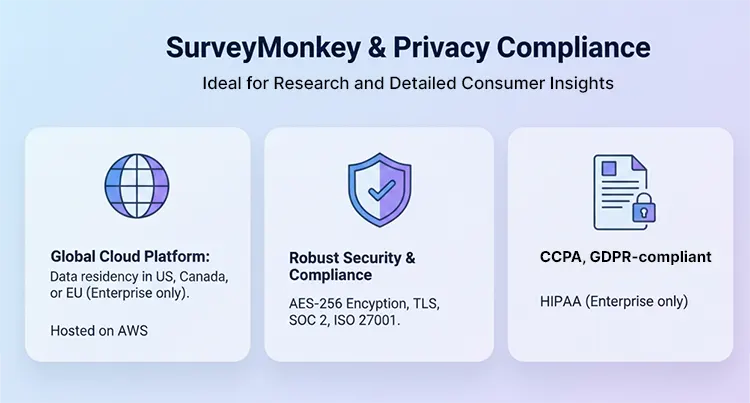 SurveyMonkey & Privacy Compliance

Ideal for Research and Detailed Consumer Insights

Global Cloud Platform:
Data residency in US, Canada, or EU (Enterprise only).

Hosted on AWS

Robust Security & Compliance

AES-256 Encyption, TLS, SOC 2, ISO 27001.

CCPA, GDPR-compliant

HIPAA (Enterprise only)